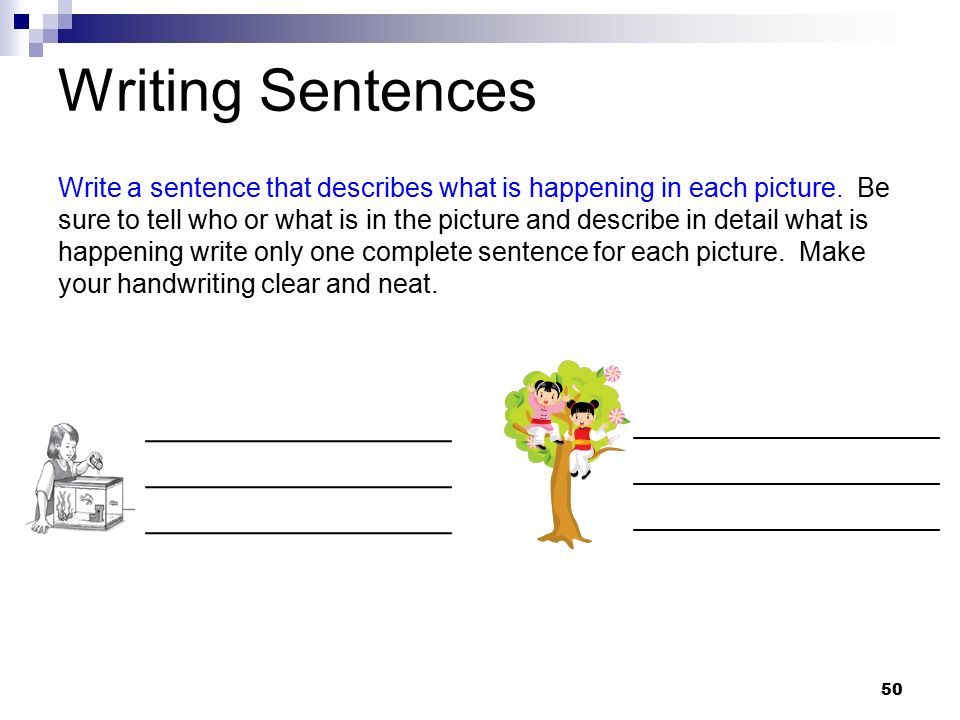 Writing Sentences

Write a sentence that describes what is happening in each picture. Be sure to tell who or what is in the picture and describe in detail what is happening write only one complete sentence for each picture. Make your handwriting clear and neat.

50